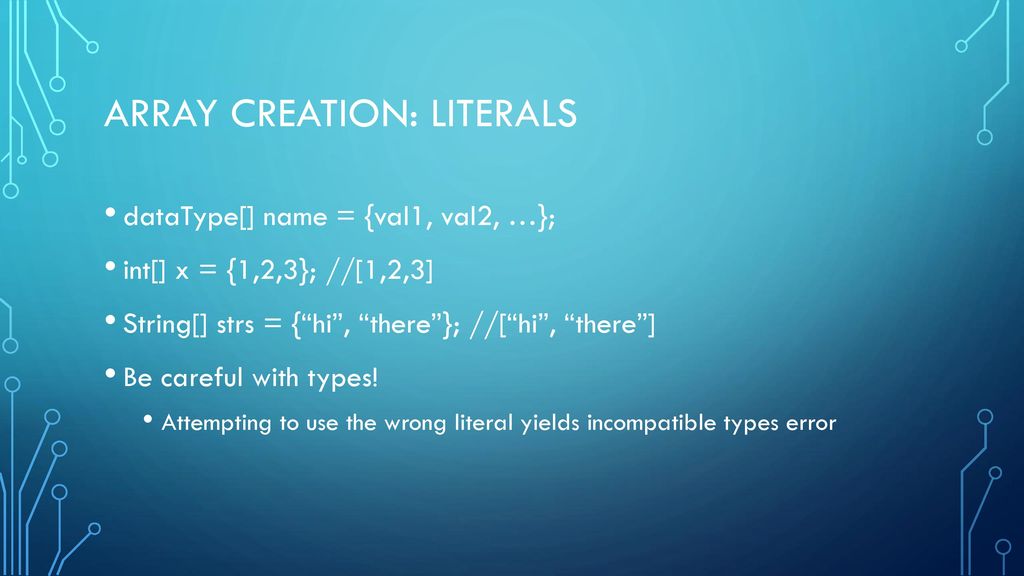 ARRAY CREATION: LITERALS

• dataType[] name = {val1, val2, …};

• int[] x = {1,2,3}; //[1,2,3]

• String[] strs = {“hi”, “there”}; //[“hi”, “there”]

• Be careful with types!

• Attempting to use the wrong literal yields incompatible types error